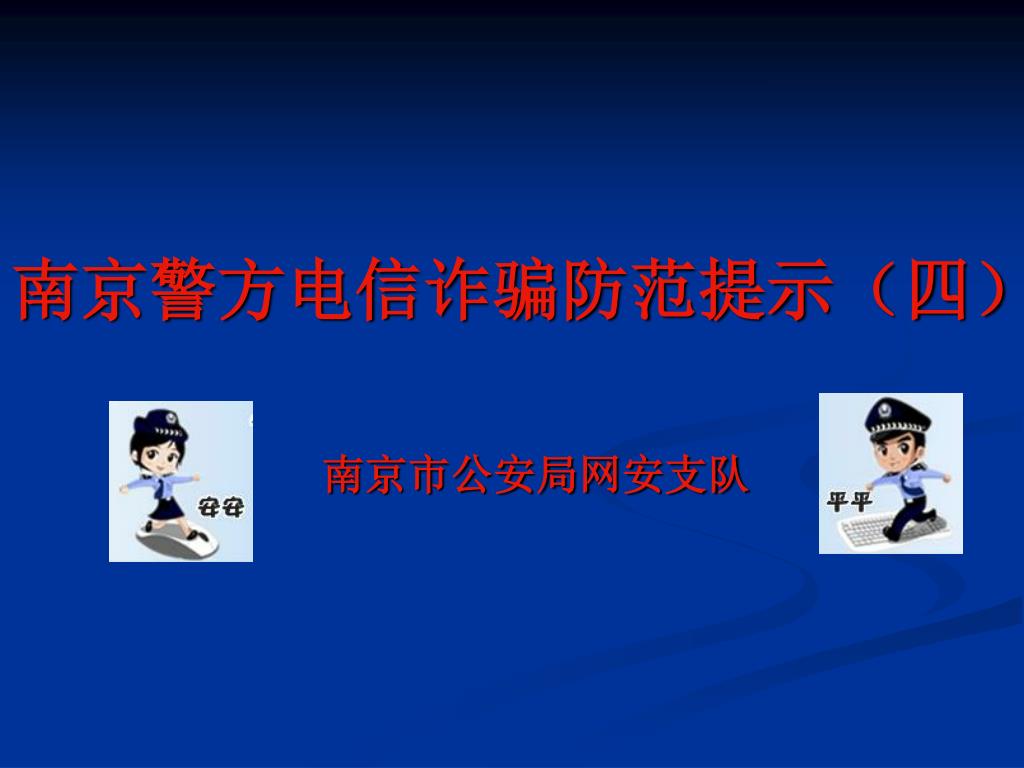 南京警方电信诈骗防范提示（四）

安安

南京市公安局网安支队

平平